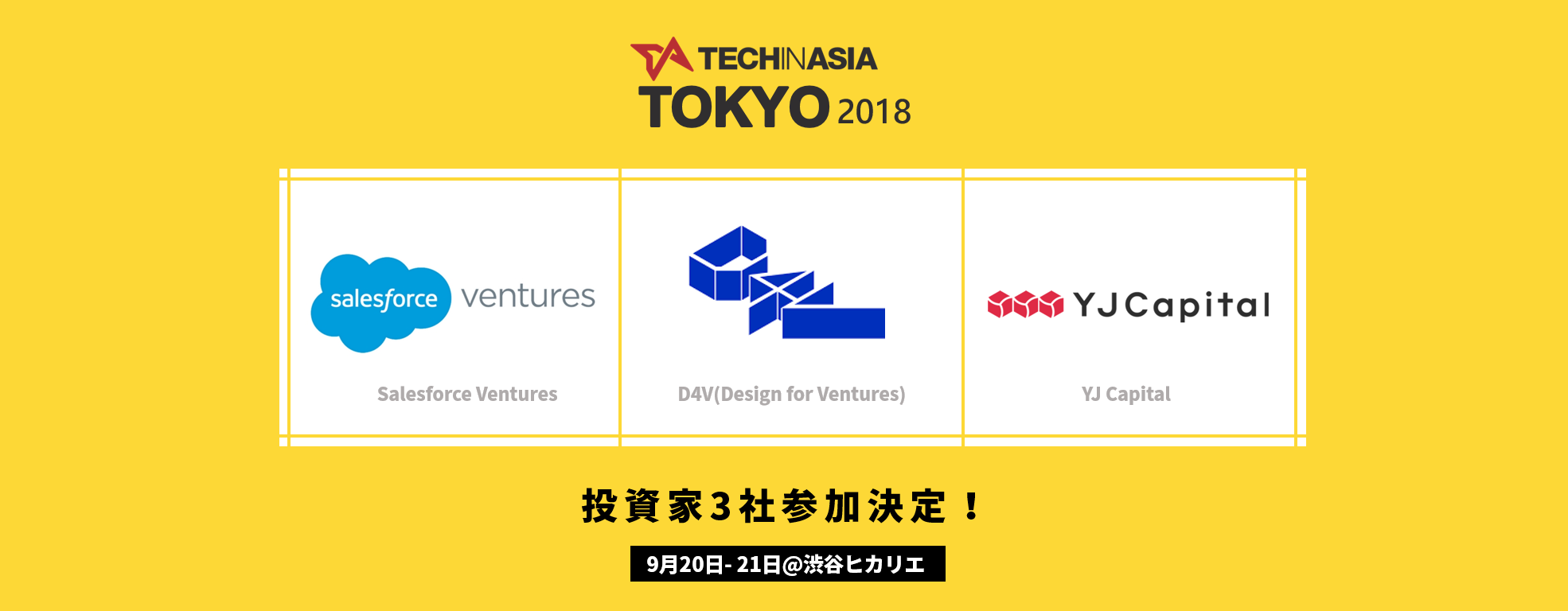 TECHINASIA
TOKYO 2018

salesforce ventures

Salesforce Ventures

D4V(Design for Ventures)

YJCapital

YJ Capital

投資家3社参加決定！

9月20日- 21日@渋谷ヒカリエ